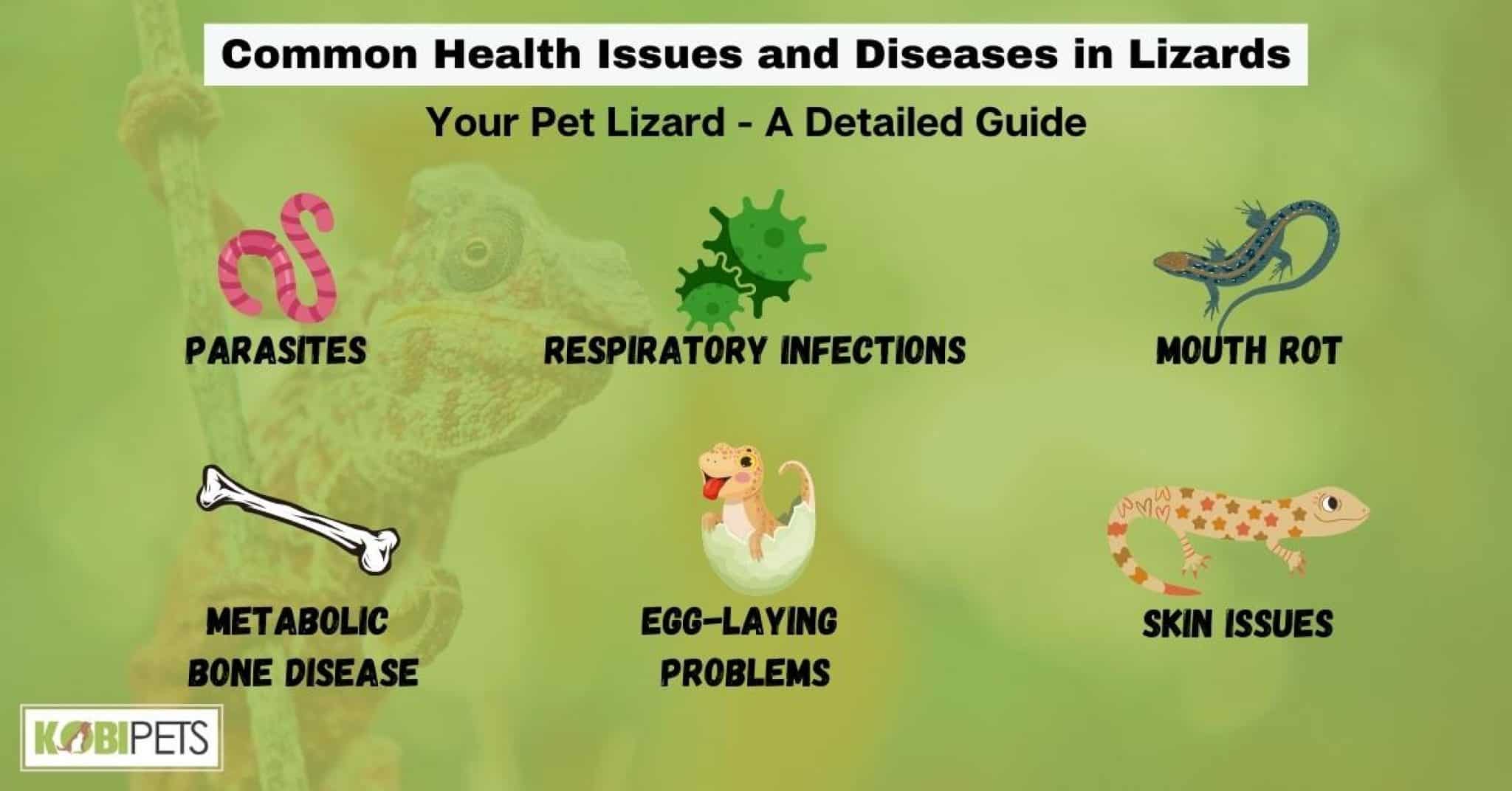 Common Health Issues and Diseases in Lizards

Your Pet Lizard - A Detailed Guide

PARASITES

RESPIRATORY INFECTIONS

MOUTH ROT

METABOLIC BONE DISEASE

EGG-LAYING PROBLEMS

SKIN ISSUES

KOBIPETS